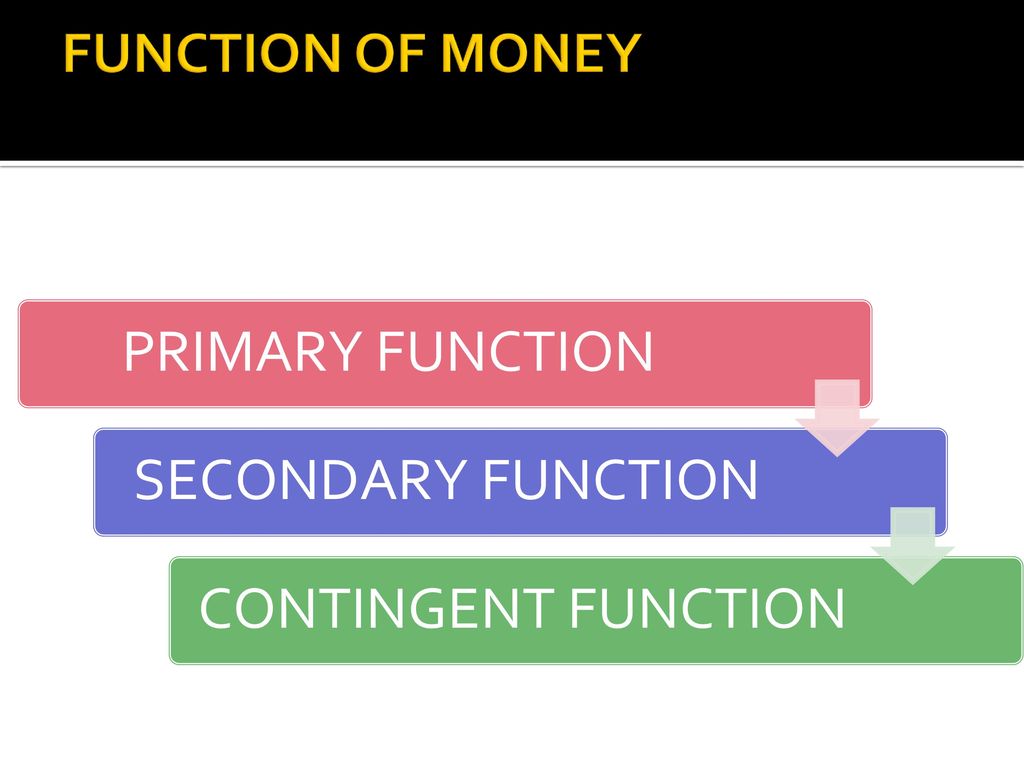 FUNCTION OF MONEY

PRIMARY FUNCTION

SECONDARY FUNCTION

CONTINGENT FUNCTION